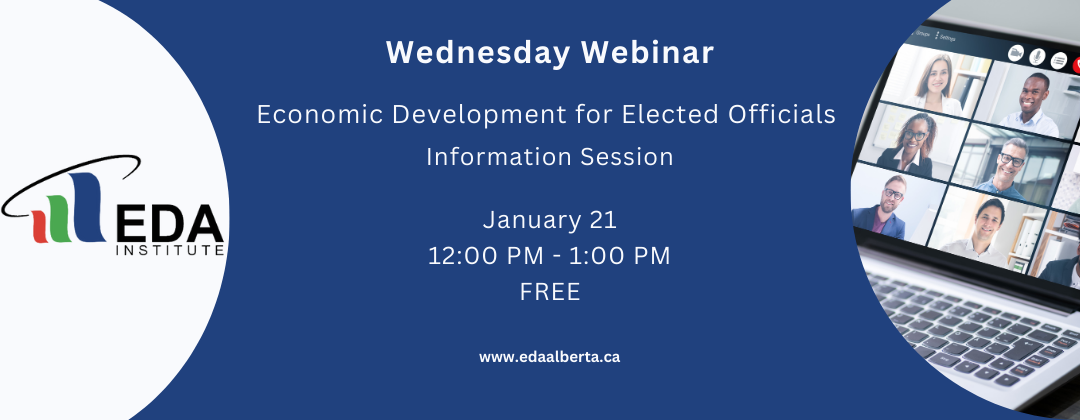 EDA
INSTITUTE

Wednesday Webinar

Economic Development for Elected Officials
Information Session

January 21
12:00 PM - 1:00 PM
FREE

www.edaalberta.ca

Groups Settings